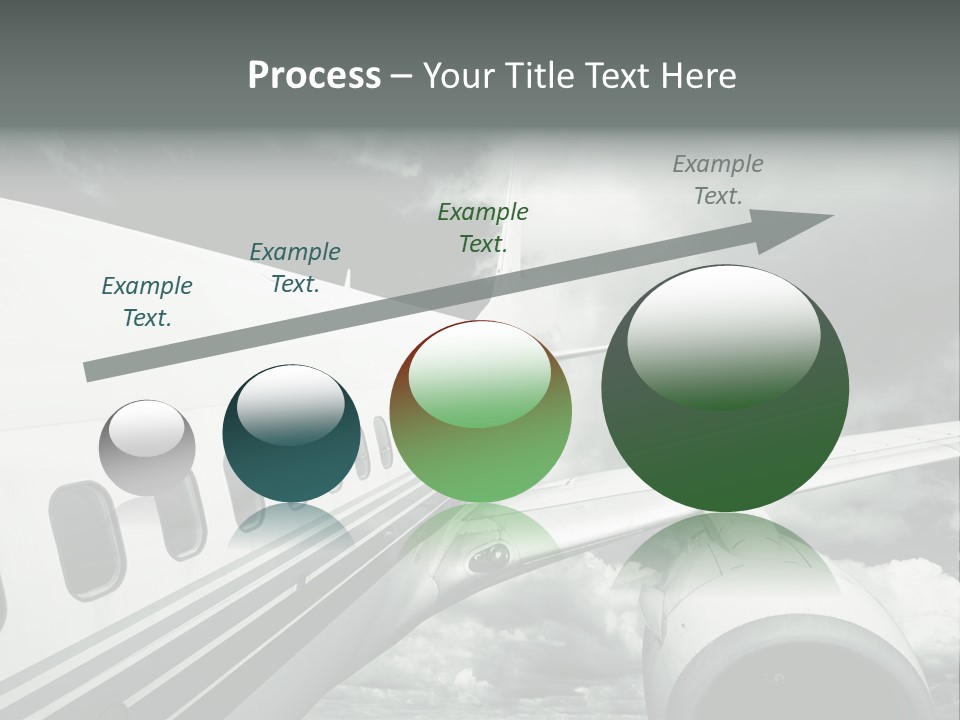 Process – Your Title Text Here

Example Text.

Example Text.

Example Text.

Example Text.